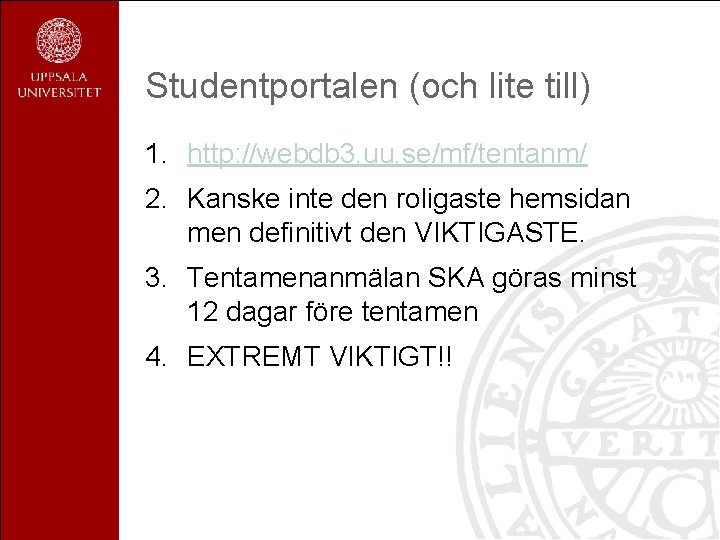 UPPSALA UNIVERSITET

Studentportalen (och lite till)

1. http://webdb3.uu.se/mf/tentanm/

2. Kanske inte den roligaste hemsidan men definitivt den VIKTIGASTE.

3. Tentamenanmälan SKA göras minst 12 dagar före tentamen

4. EXTREMT VIKTIGT!!